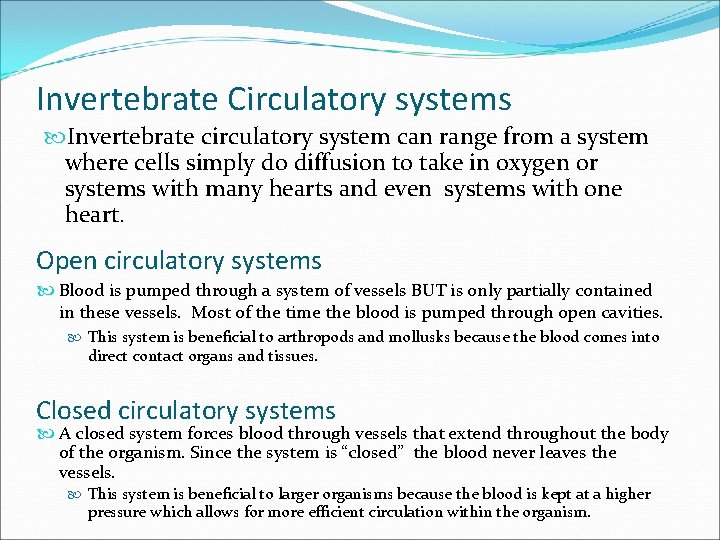 Invertebrate Circulatory systems

Invertebrate circulatory system can range from a system where cells simply do diffusion to take in oxygen or systems with many hearts and even systems with one heart.

Open circulatory systems

Blood is pumped through a system of vessels BUT is only partially contained in these vessels. Most of the time the blood is pumped through open cavities.

This system is beneficial to arthropods and mollusks because the blood comes into direct contact organs and tissues.

Closed circulatory systems

A closed system forces blood through vessels that extend throughout the body of the organism. Since the system is "closed" the blood never leaves the vessels.

This system is beneficial to larger organisms because the blood is kept at a higher pressure which allows for more efficient circulation within the organism.